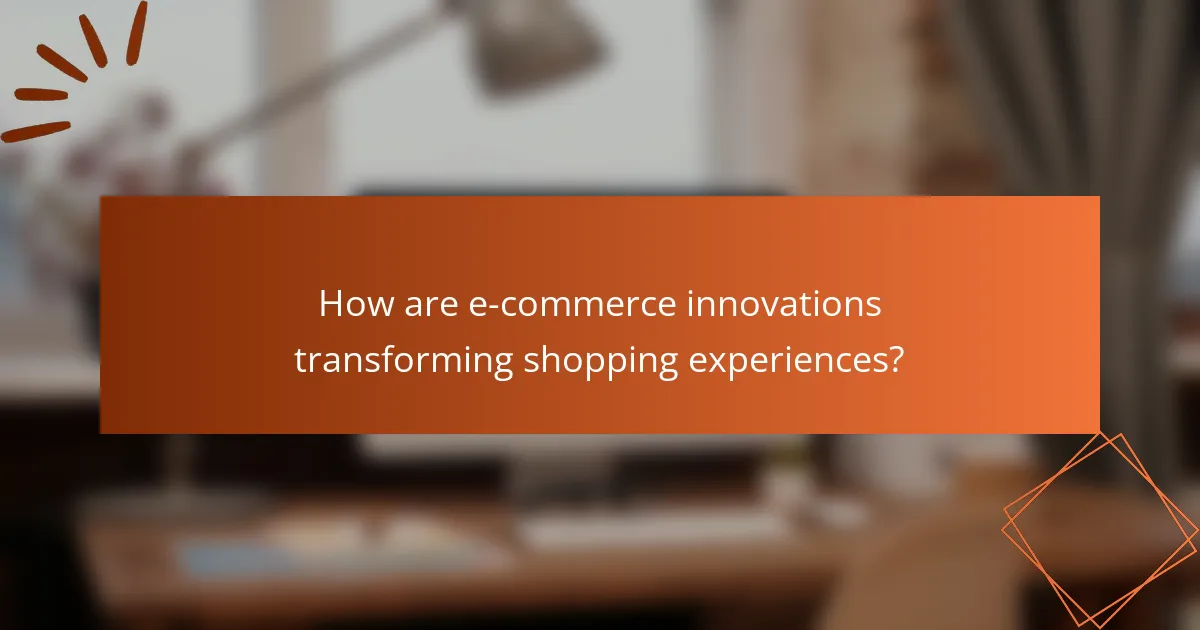 How are e-commerce innovations transforming shopping experiences?